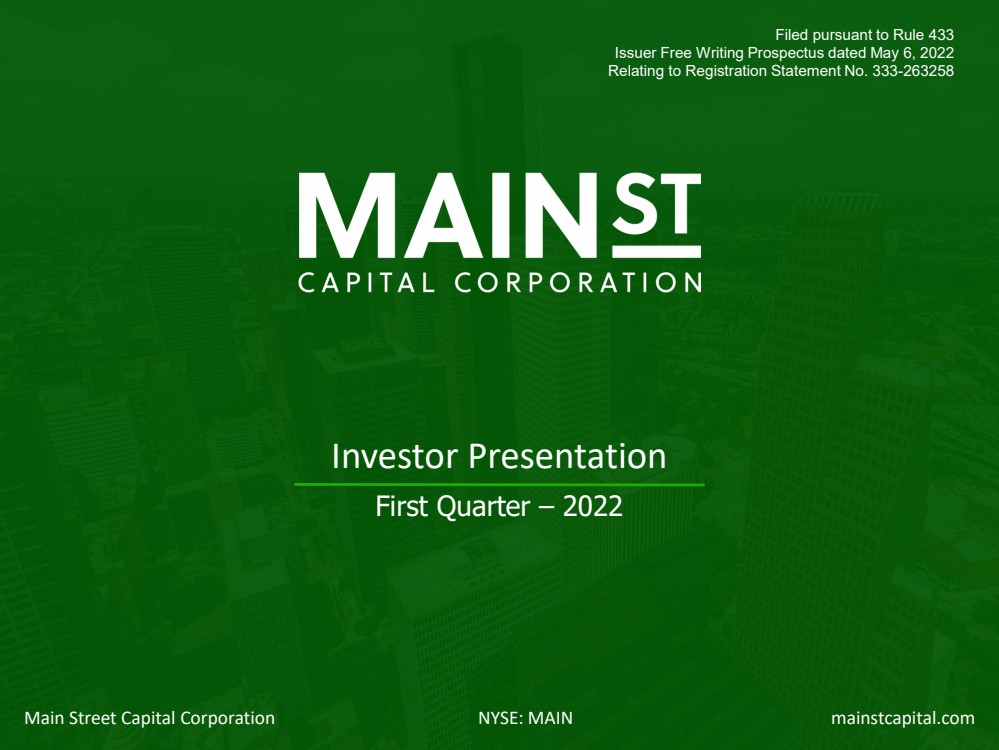 Filed pursuant to Rule 433
Issuer Free Writing Prospectus dated May 6, 2022
Relating to Registration Statement No. 333-263258

MAIN ST
CAPITAL CORPORATION

Investor Presentation
First Quarter – 2022

Main Street Capital Corporation
NYSE: MAIN
mainstcapital.com